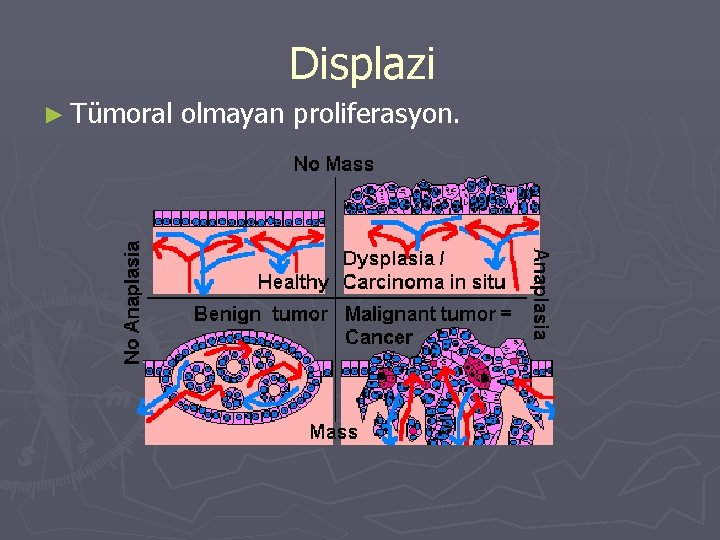 Displazi

► Tümoral olmayan proliferasyon.

No Mass

No Anaplasia

Healthy

Dysplasia / Carcinoma in situ

Anaplasia

Benign tumor

Malignant tumor = Cancer

Mass